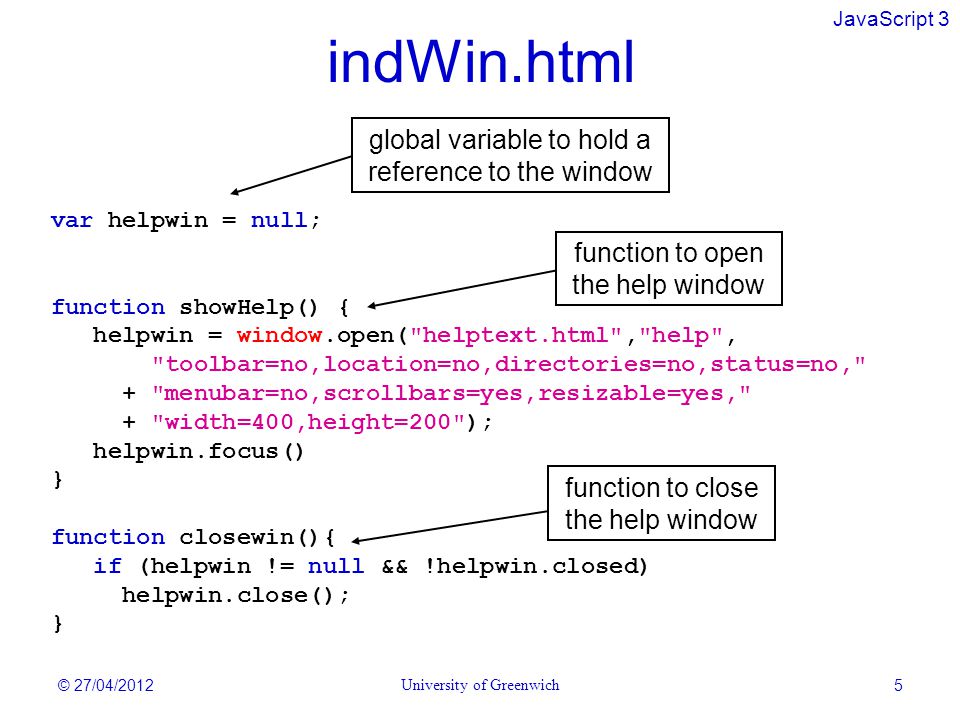 JavaScript 3

indWin.html

global variable to hold a reference to the window

var helpwin = null;

function to open the help window

function showHelp() {
   helpwin = window.open("helptext.html","help",
      "toolbar=no,location=no,directories=no,status=no,"
    + "menubar=no,scrollbars=yes,resizable=yes,"
    + "width=400,height=200");
   helpwin.focus()
}

function to close the help window

function closewin(){
   if (helpwin != null && !helpwin.closed)
     helpwin.close();
}

© 27/04/2012

University of Greenwich

5